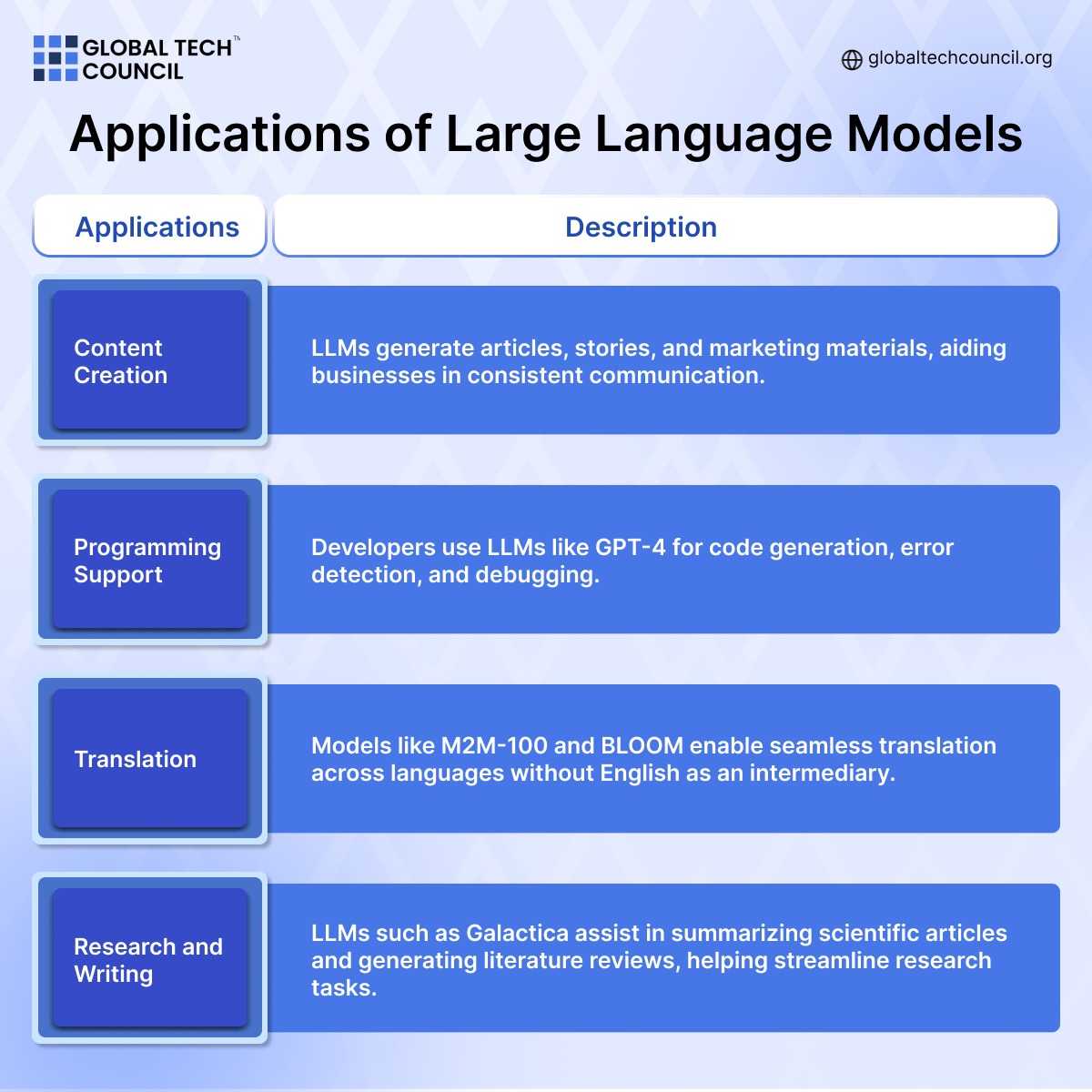 GLOBAL TECH™
COUNCIL

globaltechcouncil.org

Applications of Large Language Models

| Applications | Description |
|---|---|
| Content Creation | LLMs generate articles, stories, and marketing materials, aiding businesses in consistent communication. |
| Programming Support | Developers use LLMs like GPT-4 for code generation, error detection, and debugging. |
| Translation | Models like M2M-100 and BLOOM enable seamless translation across languages without English as an intermediary. |
| Research and Writing | LLMs such as Galactica assist in summarizing scientific articles and generating literature reviews, helping streamline research tasks. |